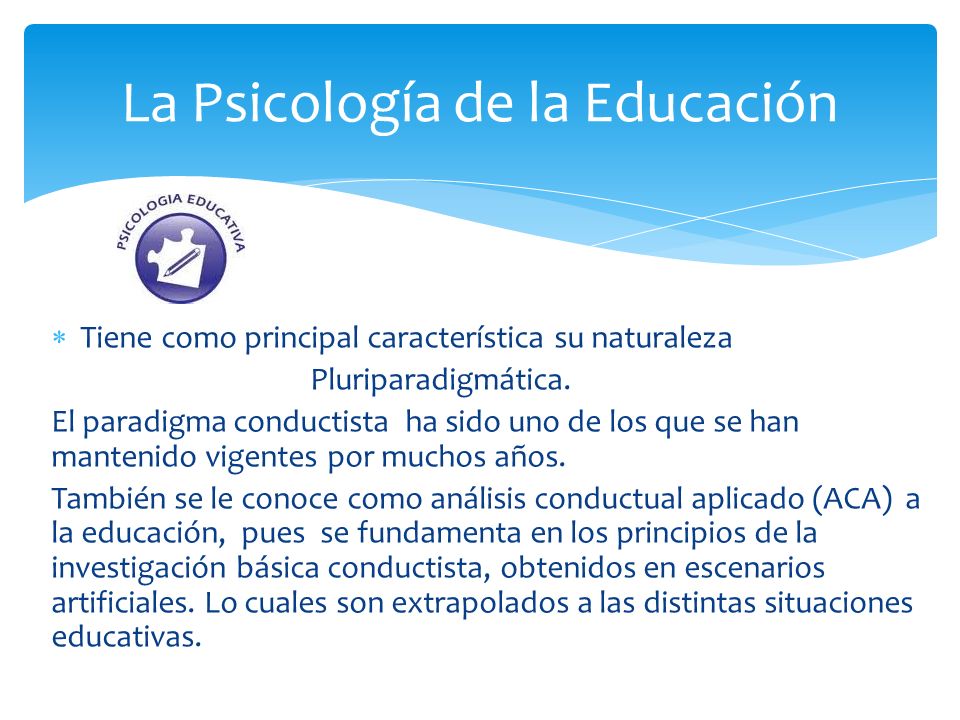 La Psicología de la Educación

PSICOLOGIA EDUCATIVA

* Tiene como principal característica su naturaleza Pluriparadigmática.

El paradigma conductista ha sido uno de los que se han mantenido vigentes por muchos años.

También se le conoce como análisis conductual aplicado (ACA) a la educación, pues se fundamenta en los principios de la investigación básica conductista, obtenidos en escenarios artificiales. Lo cuales son extrapolados a las distintas situaciones educativas.